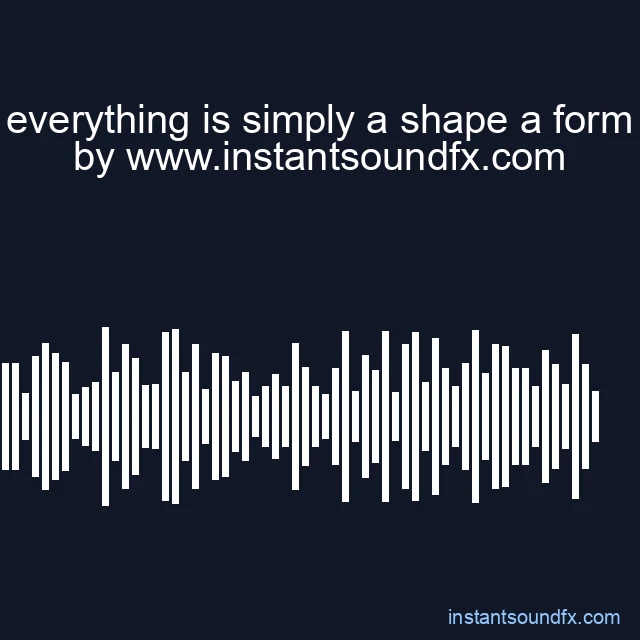 everything is simply a shape a form
by www.instantsoundfx.com

instantsoundfx.com